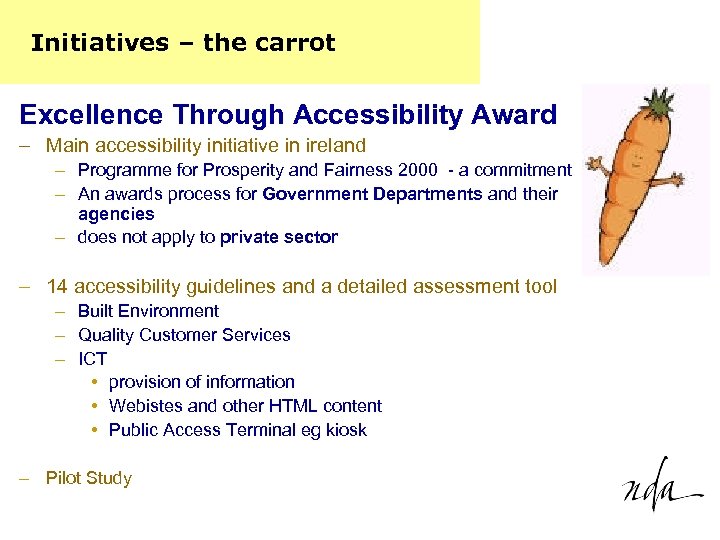 Initiatives – the carrot

Excellence Through Accessibility Award

– Main accessibility initiative in ireland
  – Programme for Prosperity and Fairness 2000 - a commitment
  – An awards process for Government Departments and their agencies
  – does not apply to private sector

– 14 accessibility guidelines and a detailed assessment tool
  – Built Environment
  – Quality Customer Services
  – ICT
    • provision of information
    • Webistes and other HTML content
    • Public Access Terminal eg kiosk

– Pilot Study

nda